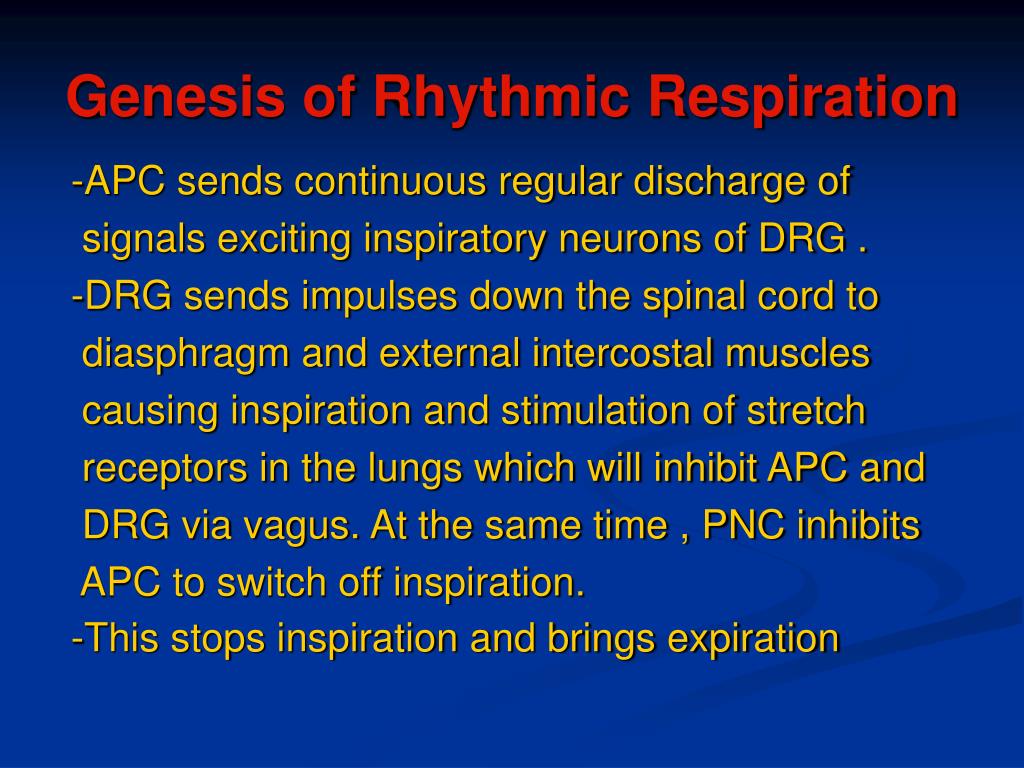 Genesis of Rhythmic Respiration

-APC sends continuous regular discharge of signals exciting inspiratory neurons of DRG .

-DRG sends impulses down the spinal cord to diasphragm and external intercostal muscles causing inspiration and stimulation of stretch receptors in the lungs which will inhibit APC and DRG via vagus. At the same time , PNC inhibits APC to switch off inspiration.

-This stops inspiration and brings expiration